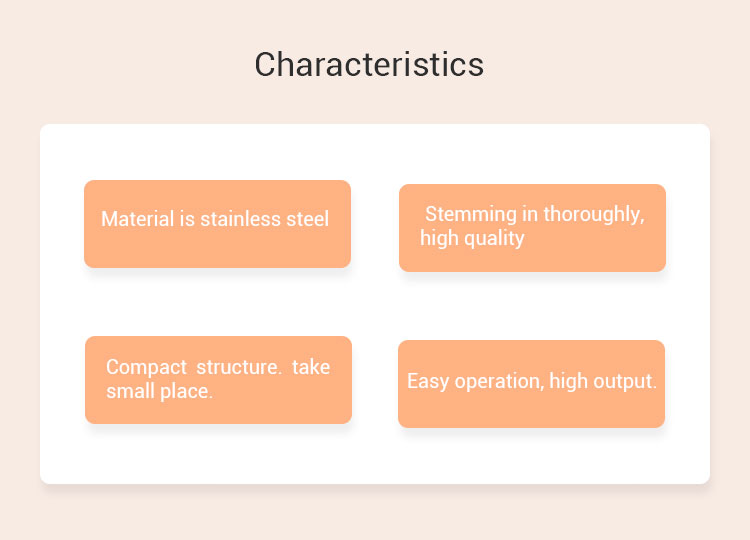 Characteristics

Material is stainless steel

Stemming in thoroughly, high quality

Compact structure. take small place.

Easy operation, high output.